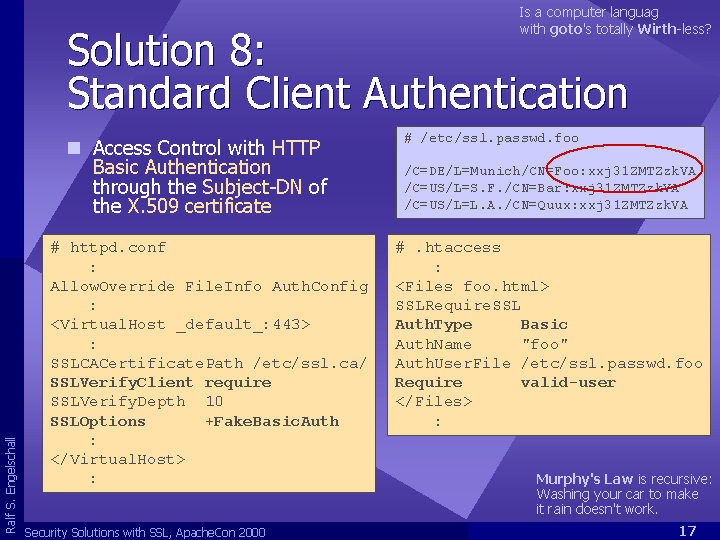 Is a computer languag
with goto's totally Wirth-less?

Solution 8:
Standard Client Authentication

Access Control with HTTP Basic Authentication through the Subject-DN of the X.509 certificate

# /etc/ssl.passwd.foo

/C=DE/L=Munich/CN=Foo:xxj31ZMTZzkVA
/C=US/L=S.F./CN=Bar:xxj31ZMTZzkVA
/C=US/L=L.A./CN=Quux:xxj31ZMTZzkVA

# httpd.conf
:
AllowOverride FileInfo AuthConfig
:
<VirtualHost _default_:443>
:
SSLCACertificatePath /etc/ssl.ca/
SSLVerifyClient require
SSLVerifyDepth 10
SSLOptions +FakeBasicAuth
:
</VirtualHost>
:

# .htaccess
:
<Files foo.html>
SSLRequireSSL
AuthType Basic
AuthName "foo"
AuthUserFile /etc/ssl.passwd.foo
Require valid-user
</Files>
:

Murphy's Law is recursive: Washing your car to make it rain doesn't work.

Ralf S. Engelschall

Security Solutions with SSL, ApacheCon 2000

17